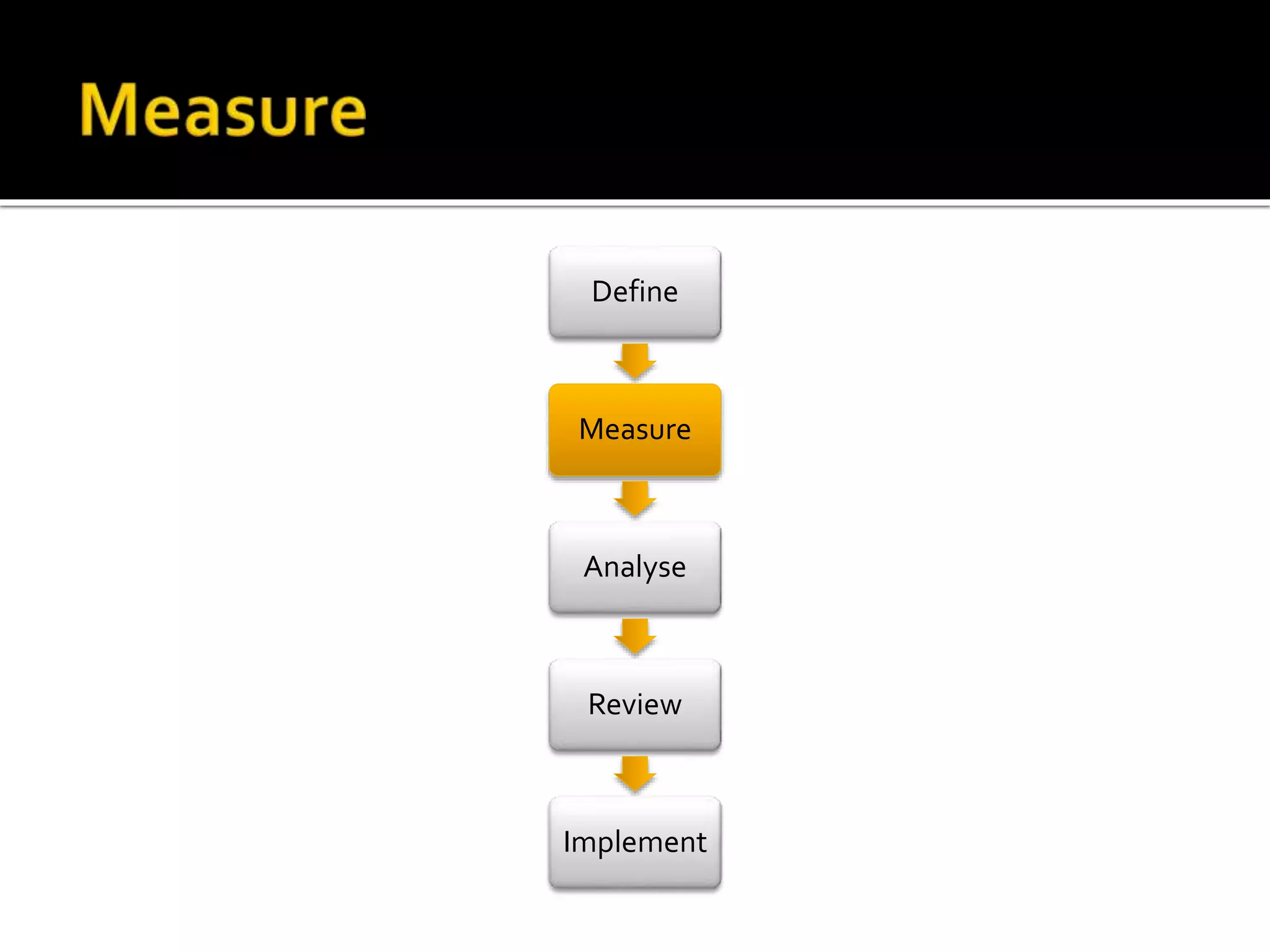 Measure

Define

Measure

Analyse

Review

Implement